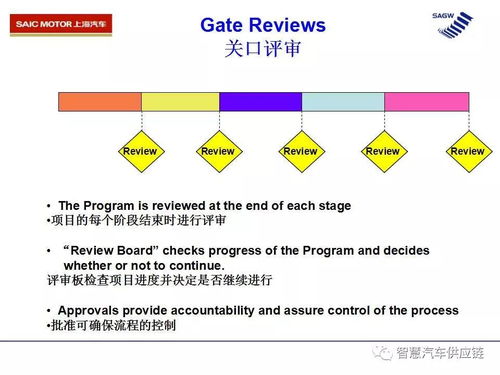 SAIC MOTOR 上海汽车

Gate Reviews
关口评审

SAGW

Review Review Review Review Review

• The Program is reviewed at the end of each stage
•项目的每个阶段结束时进行评审

• “Review Board” checks progress of the Program and decides whether or not to continue.
评审板检查项目进度并决定是否继续进行

• Approvals provide accountability and assure control of the process
•批准可确保流程的控制

智慧汽车供应链